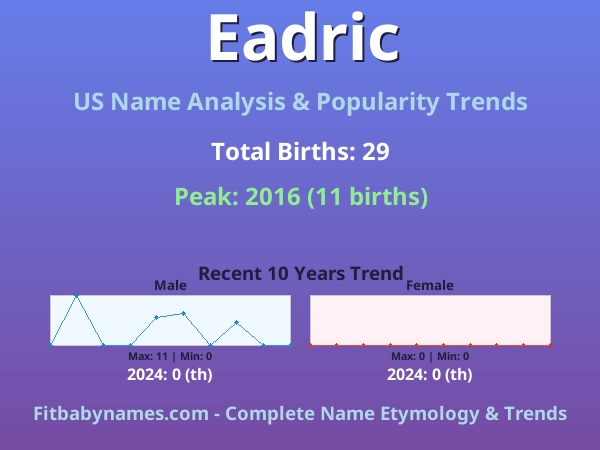 Eadric

US Name Analysis & Popularity Trends

Total Births: 29

Peak: 2016 (11 births)

Recent 10 Years Trend

Male

Max: 11 | Min: 0

2024: 0 (th)

Female

Max: 0 | Min: 0

2024: 0 (th)

Fitbabynames.com - Complete Name Etymology & Trends